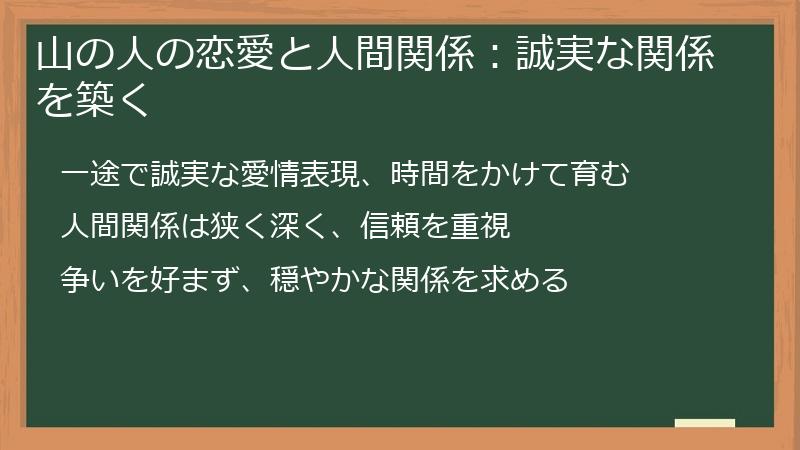 山の人の恋愛と人間関係：誠実な関係を築く

一途で誠実な愛情表現、時間をかけて育む

人間関係は狭く深く、信頼を重視

争いを好まず、穏やかな関係を求める